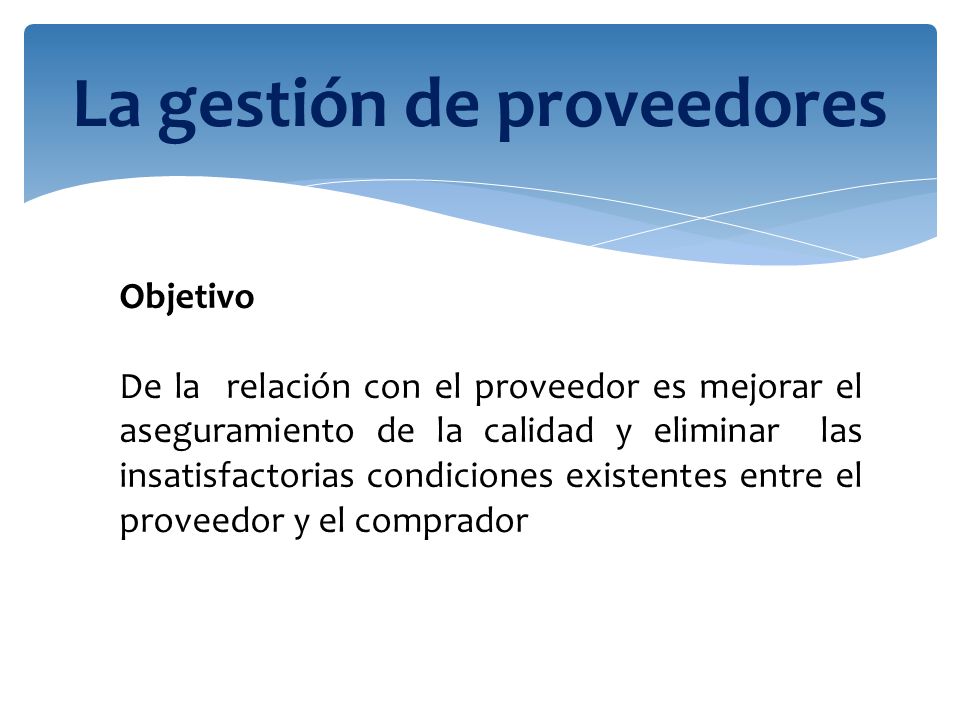 La gestión de proveedores

Objetivo

De la relación con el proveedor es mejorar el aseguramiento de la calidad y eliminar las insatisfactorias condiciones existentes entre el proveedor y el comprador